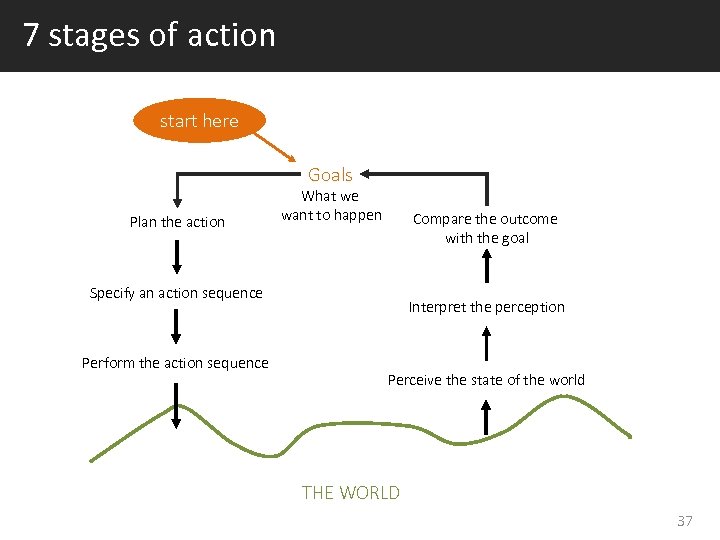 7 stages of action

start here

Goals
What we want to happen

Plan the action

Specify an action sequence

Perform the action sequence

Compare the outcome with the goal

Interpret the perception

Perceive the state of the world

THE WORLD

37